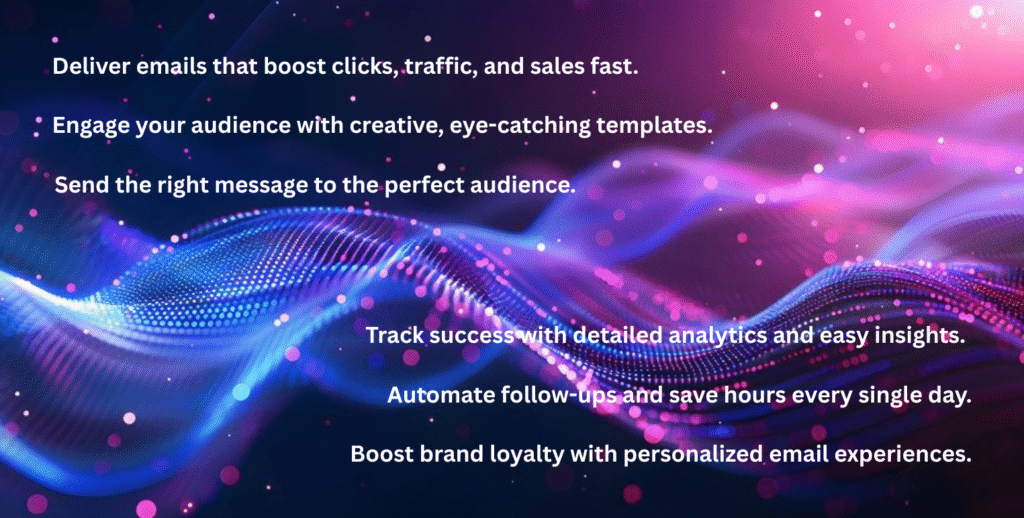 Deliver emails that boost clicks, traffic, and sales fast.

Engage your audience with creative, eye-catching templates.

Send the right message to the perfect audience.

Track success with detailed analytics and easy insights.

Automate follow-ups and save hours every single day.

Boost brand loyalty with personalized email experiences.